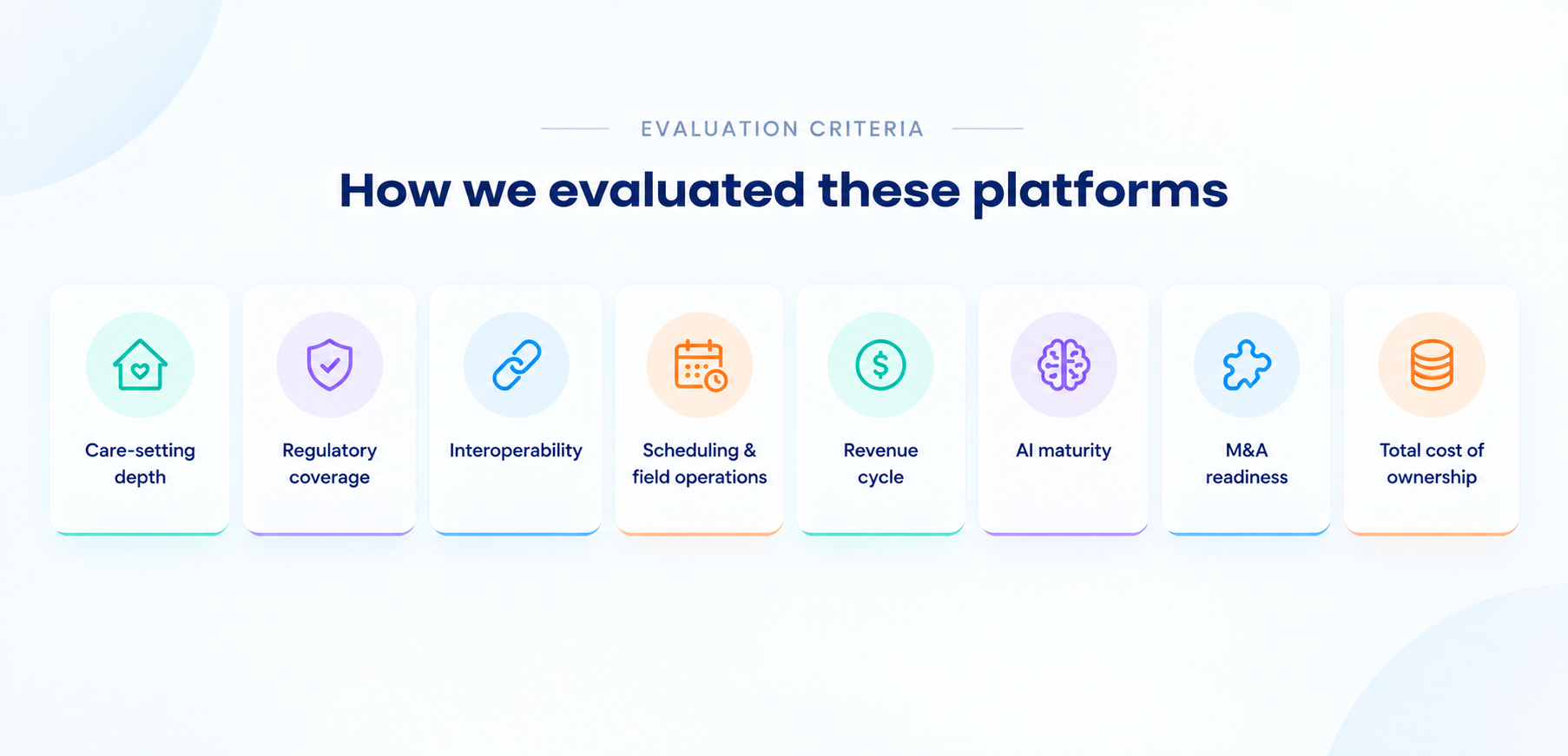 EVALUATION CRITERIA

How we evaluated these platforms

Care-setting depth

Regulatory coverage

Interoperability

Scheduling & field operations

Revenue cycle

AI maturity

M&A readiness

Total cost of ownership